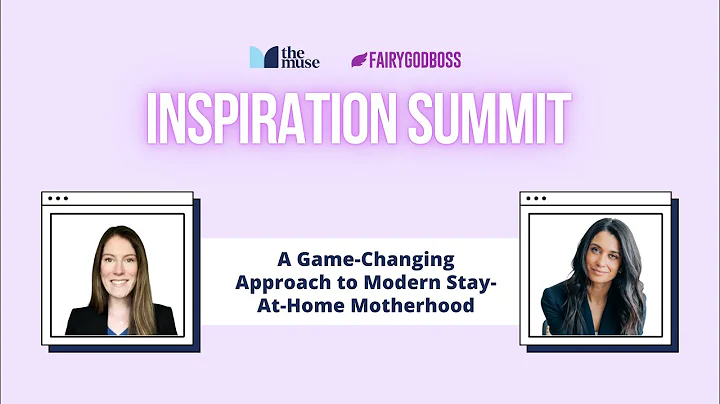 the muse FAIRYGODBOSS

INSPIRATION SUMMIT

A Game-Changing Approach to Modern Stay-At-Home Motherhood